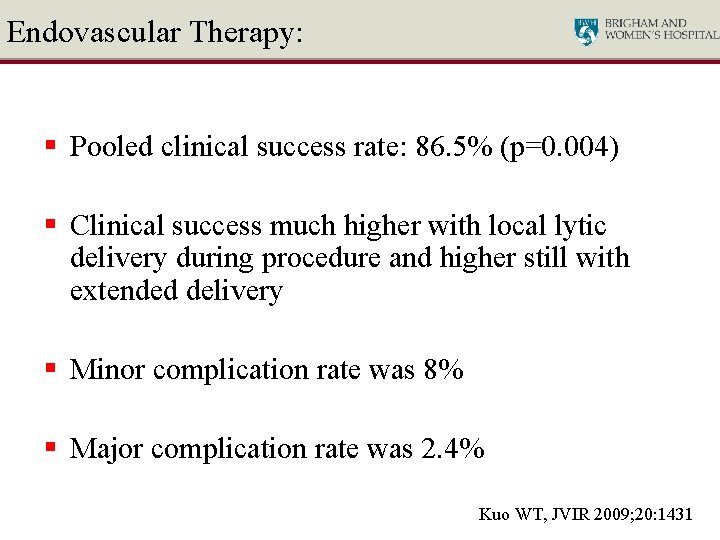 Endovascular Therapy:

BWH BRIGHAM AND WOMEN'S HOSPITAL

▪ Pooled clinical success rate: 86.5% (p=0.004)

▪ Clinical success much higher with local lytic delivery during procedure and higher still with extended delivery

▪ Minor complication rate was 8%

▪ Major complication rate was 2.4%

Kuo WT, JVIR 2009;20:1431